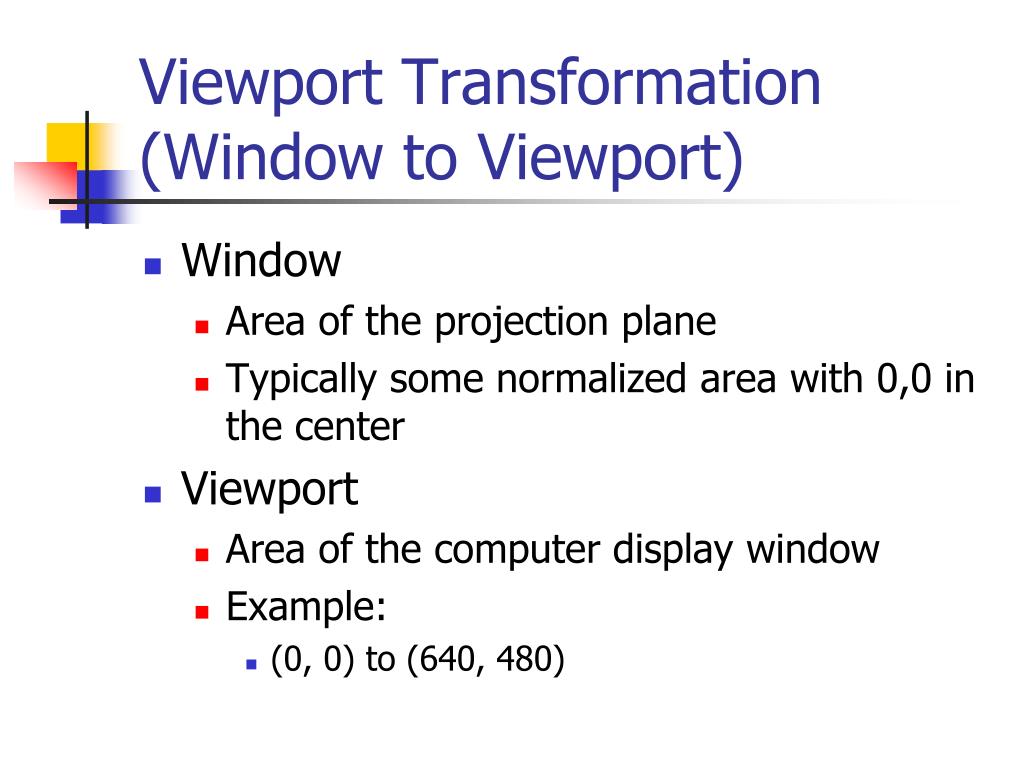 Viewport Transformation (Window to Viewport)

- Window
  - Area of the projection plane
  - Typically some normalized area with 0,0 in the center
- Viewport
  - Area of the computer display window
  - Example:
    - (0, 0) to (640, 480)